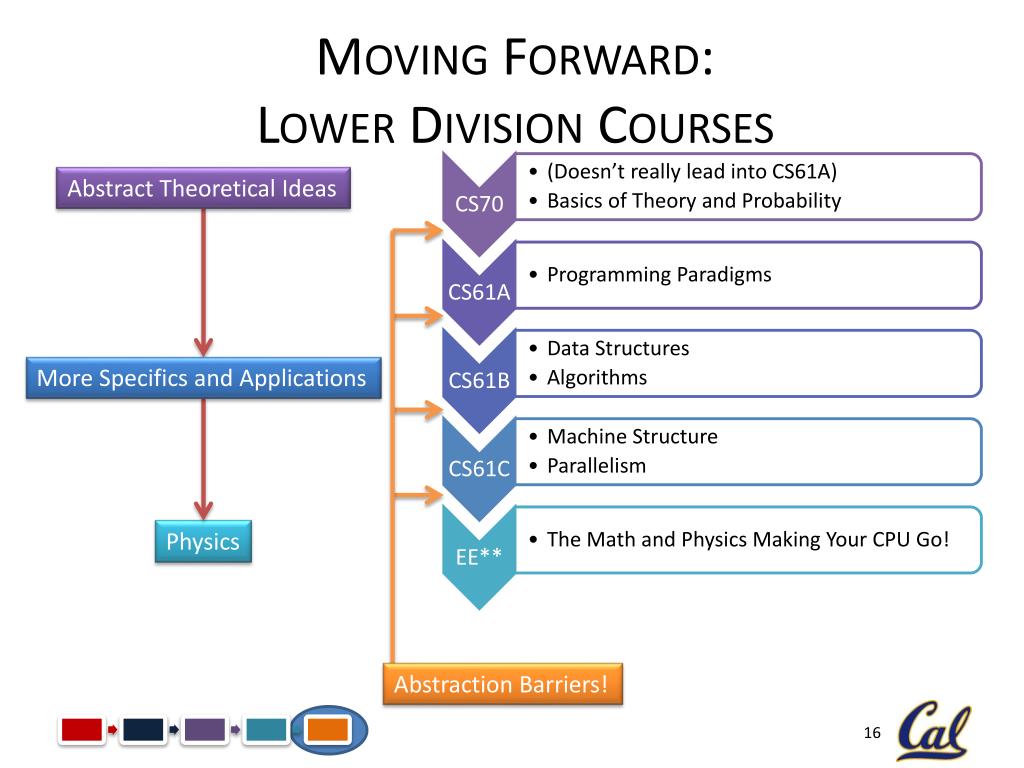 MOVING FORWARD:
LOWER DIVISION COURSES

Abstract Theoretical Ideas

More Specifics and Applications

Physics

CS70
• (Doesn't really lead into CS61A)
• Basics of Theory and Probability

CS61A
• Programming Paradigms

CS61B
• Data Structures
• Algorithms

CS61C
• Machine Structure
• Parallelism

EE**
• The Math and Physics Making Your CPU Go!

Abstraction Barriers!

16

Cal